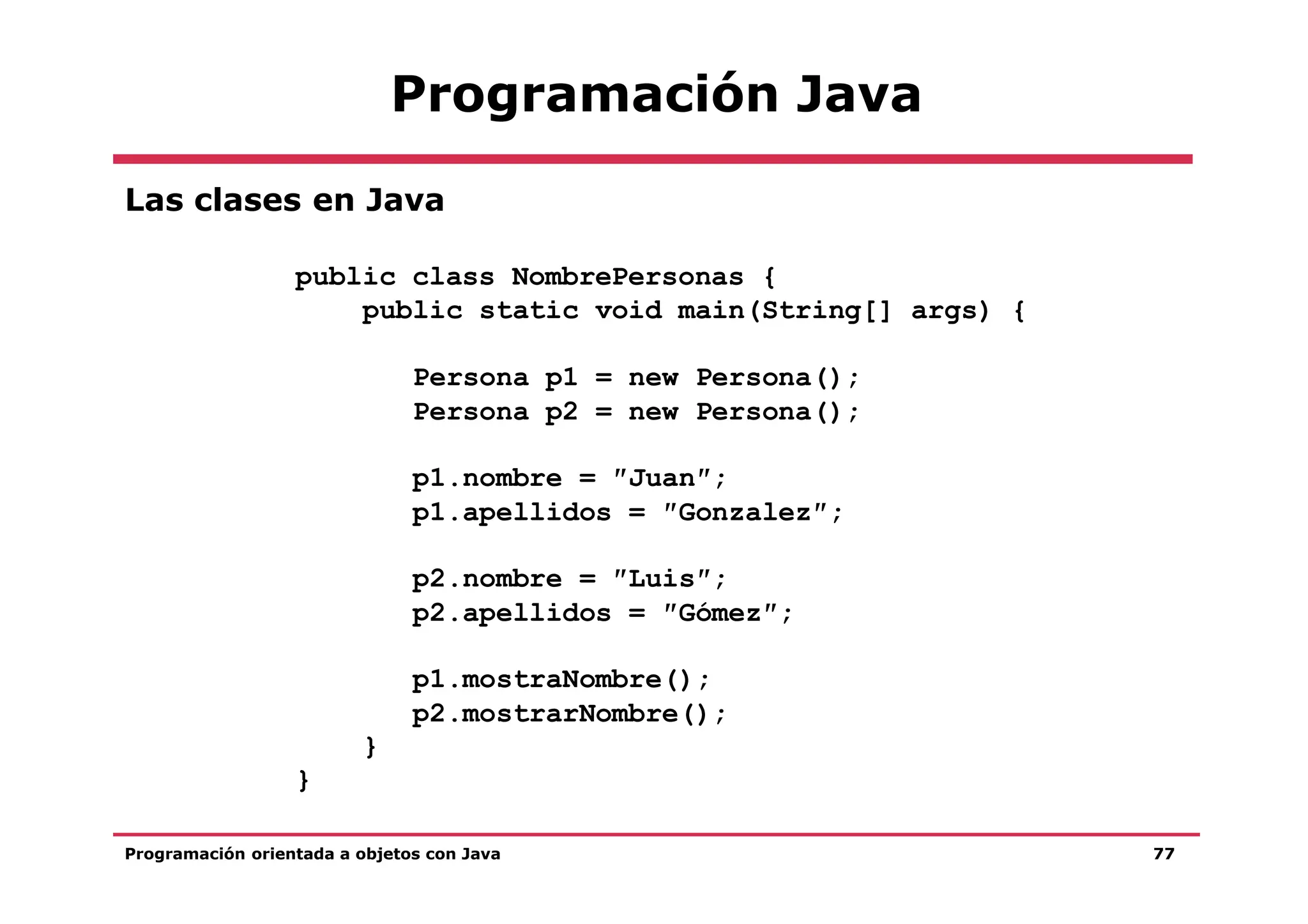 Programación Java

Las clases en Java

public class NombrePersonas {
    public static void main(String[] args) {

        Persona p1 = new Persona();
        Persona p2 = new Persona();

        p1.nombre = "Juan";
        p1.apellidos = "Gonzalez";

        p2.nombre = "Luis";
        p2.apellidos = "Gómez";

        p1.mostraNombre();
        p2.mostrarNombre();
    }
}

Programación orientada a objetos con Java

77